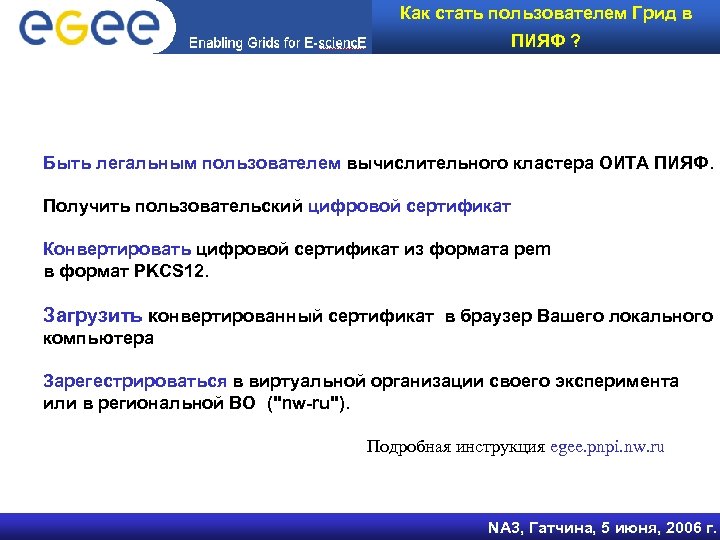 eGee

Enabling Grids for E-sciencE

Как стать пользователем Грид в ПИЯФ ?

Быть легальным пользователем вычислительного кластера ОИТА ПИЯФ.

Получить пользовательский цифровой сертификат

Конвертировать цифровой сертификат из формата pem в формат PKCS12.

Загрузить конвертированный сертификат в браузер Вашего локального компьютера

Зарегестрироваться в виртуальной организации своего эксперимента или в региональной ВО ("nw-ru").

Подробная инструкция egee.pnpi.nw.ru

NA3, Гатчина, 5 июня, 2006 г.